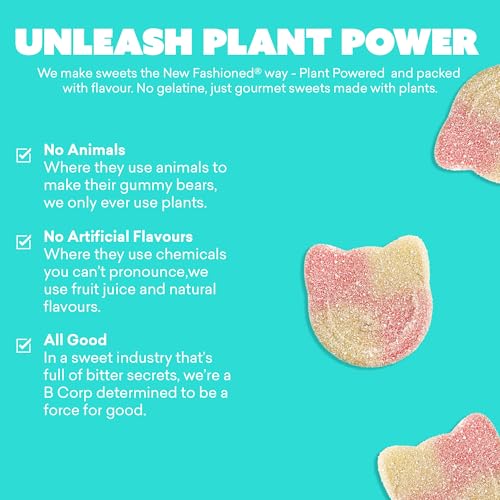 UNLEASH PLANT POWER

We make sweets the New Fashioned® way - Plant Powered and packed with flavour. No gelatine, just gourmet sweets made with plants.

☑ No Animals
Where they use animals to make their gummy bears, we only ever use plants.

☑ No Artificial Flavours
Where they use chemicals you can't pronounce,we use fruit juice and natural flavours.

☑ All Good
In a sweet industry that's full of bitter secrets, we're a B Corp determined to be a force for good.